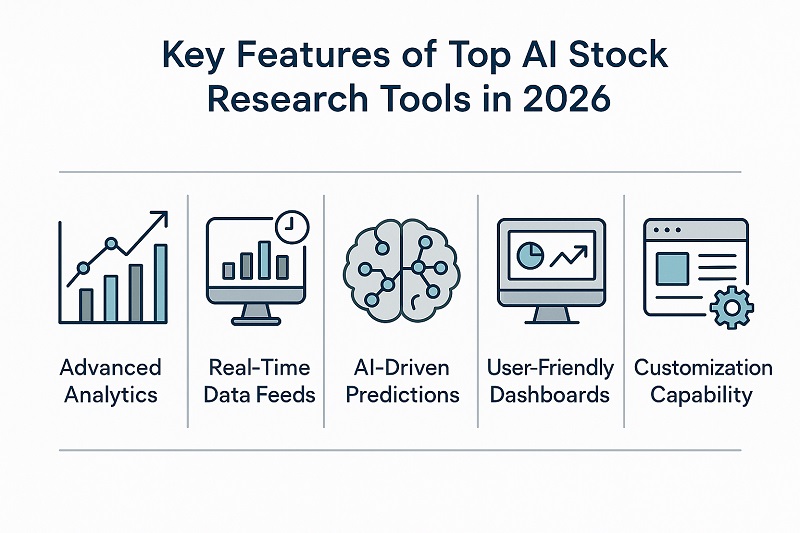 Key Features of Top AI Stock Research Tools in 2026

Advanced Analytics

Real-Time Data Feeds

AI-Driven Predictions

User-Friendly Dashboards

Customization Capability